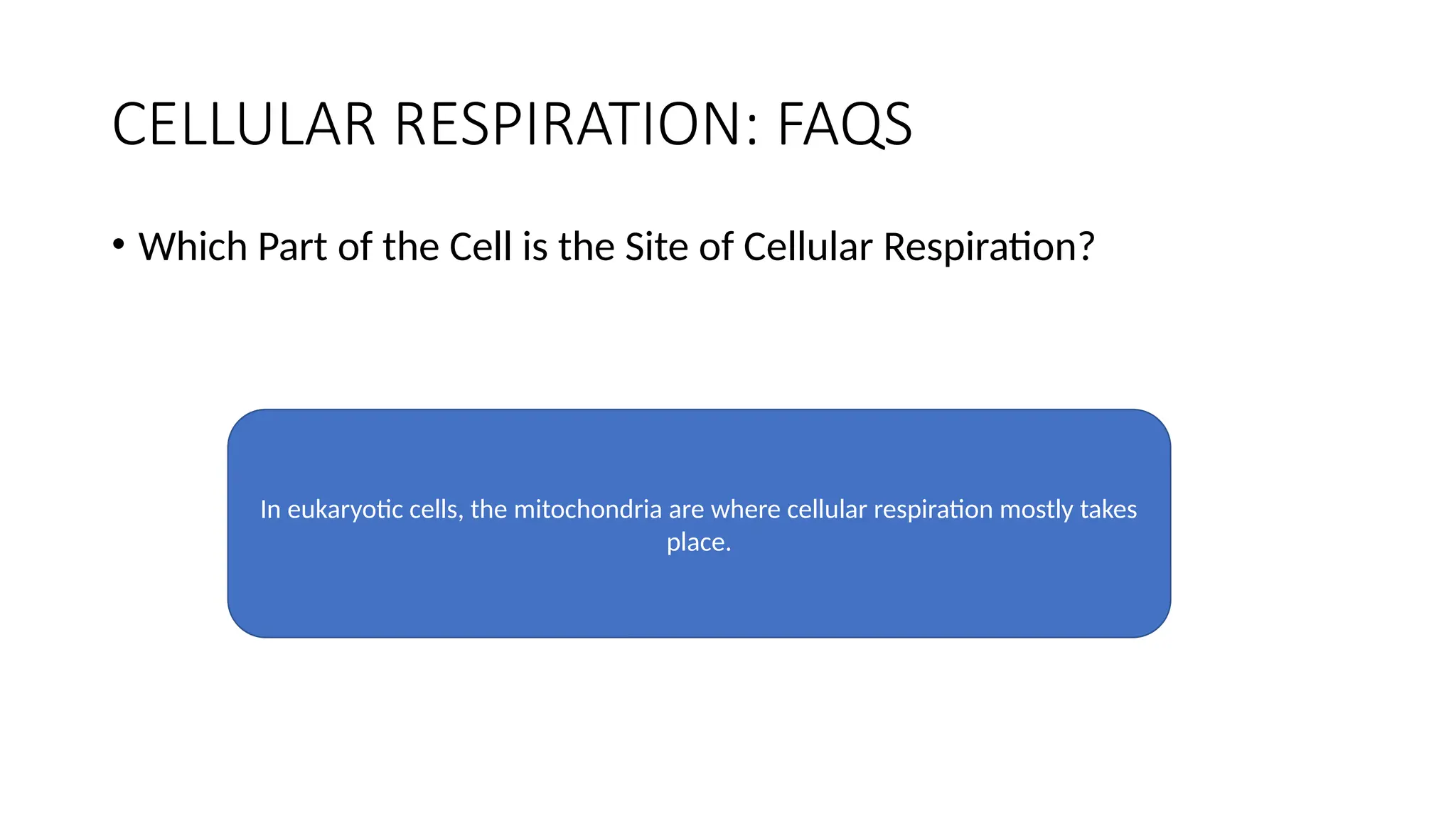 CELLULAR RESPIRATION: FAQS

• Which Part of the Cell is the Site of Cellular Respiration?

In eukaryotic cells, the mitochondria are where cellular respiration mostly takes place.